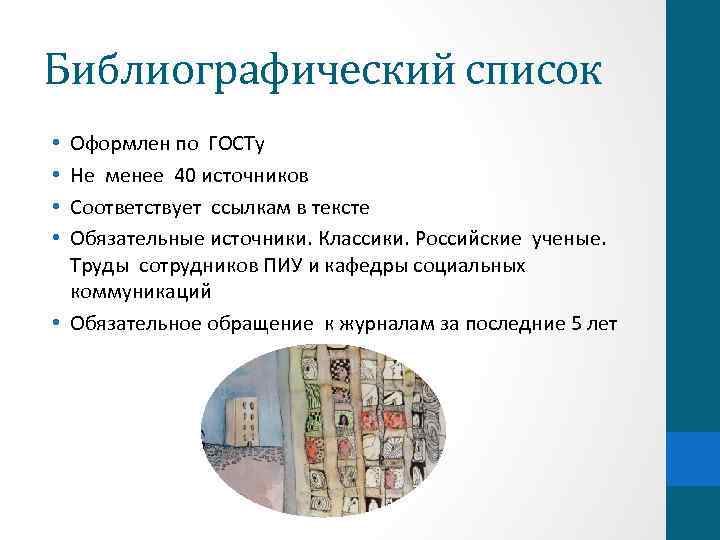 Библиографический список

• Оформлен по ГОСТу
• Не менее 40 источников
• Соответствует ссылкам в тексте
• Обязательные источники. Классики. Российские ученые. Труды сотрудников ПИУ и кафедры социальных коммуникаций
• Обязательное обращение к журналам за последние 5 лет